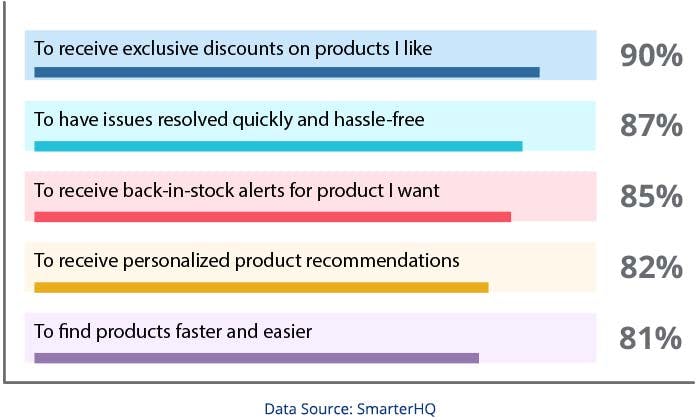 To receive exclusive discounts on products I like 90%

To have issues resolved quickly and hassle-free 87%

To receive back-in-stock alerts for product I want 85%

To receive personalized product recommendations 82%

To find products faster and easier 81%

Data Source: SmarterHQ